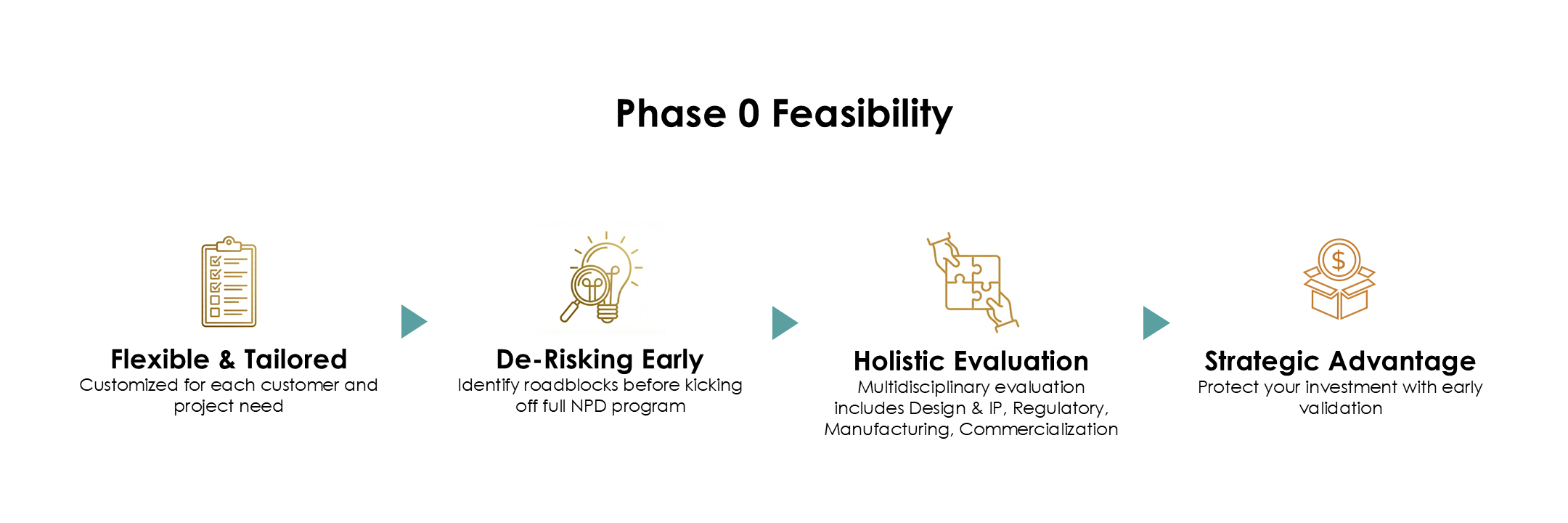 Phase 0 Feasibility

Flexible & Tailored
Customized for each customer and project need

De-Risking Early
Identify roadblocks before kicking off full NPD program

Holistic Evaluation
Multidisciplinary evaluation includes Design & IP, Regulatory, Manufacturing, Commercialization

Strategic Advantage
Protect your investment with early validation